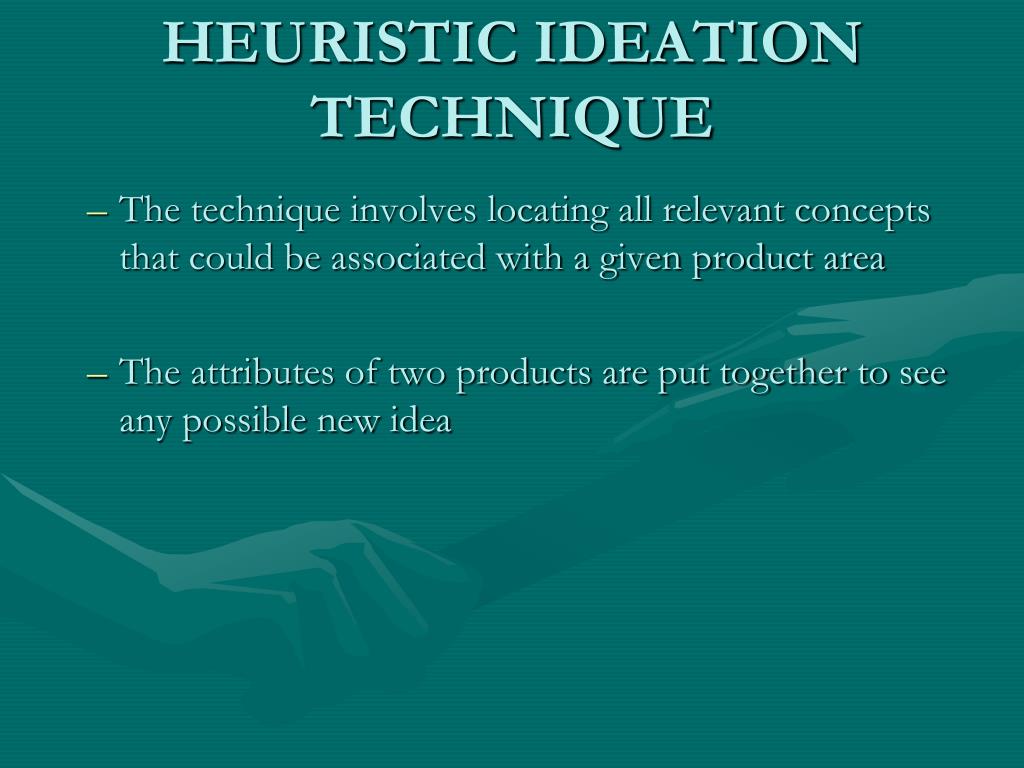 HEURISTIC IDEATION TECHNIQUE

– The technique involves locating all relevant concepts that could be associated with a given product area

– The attributes of two products are put together to see any possible new idea